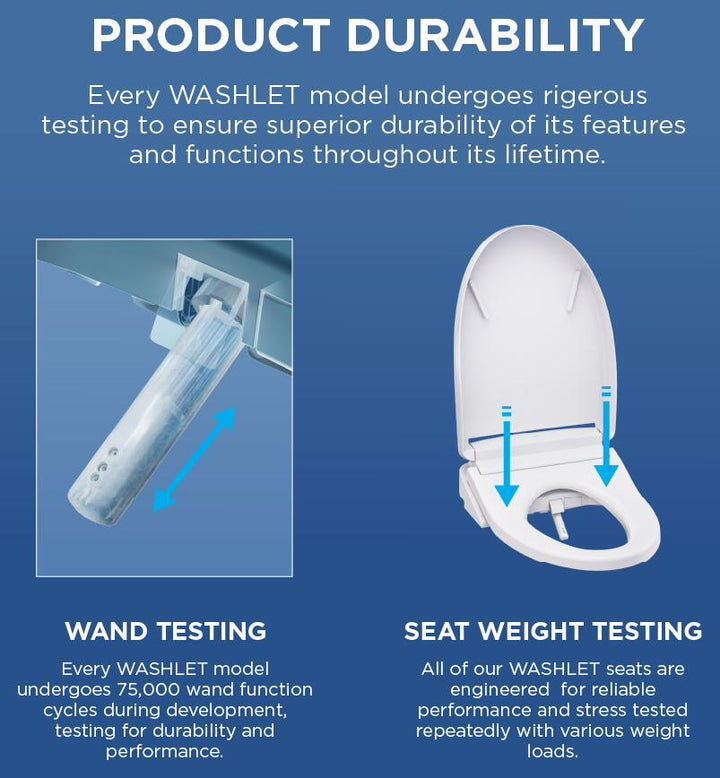 PRODUCT DURABILITY

Every WASHLET model undergoes rigerous testing to ensure superior durability of its features and functions throughout its lifetime.

WAND TESTING

Every WASHLET model undergoes 75,000 wand function cycles during development, testing for durability and performance.

SEAT WEIGHT TESTING

All of our WASHLET seats are engineered for reliable performance and stress tested repeatedly with various weight loads.